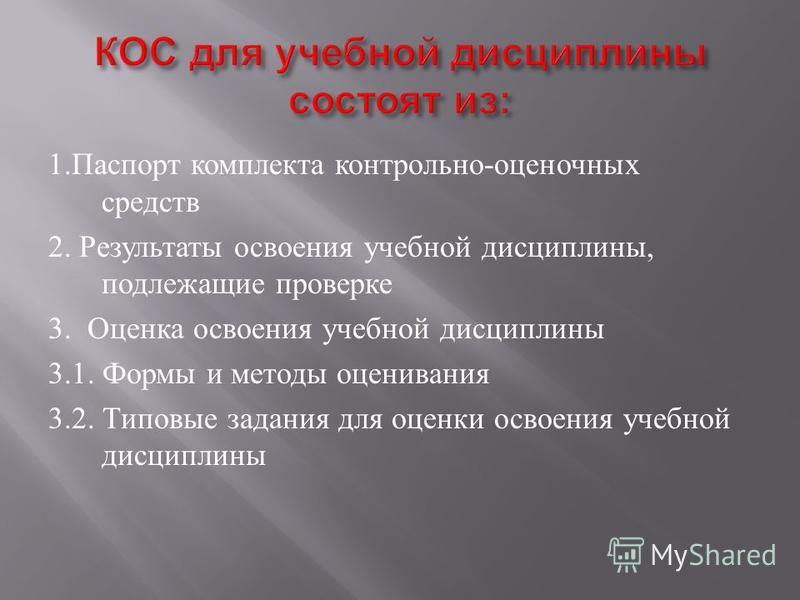 КОС для учебной дисциплины состоят из:

1.Паспорт комплекта контрольно-оценочных средств

2. Результаты освоения учебной дисциплины, подлежащие проверке

3. Оценка освоения учебной дисциплины

3.1. Формы и методы оценивания

3.2. Типовые задания для оценки освоения учебной дисциплины

MyShared